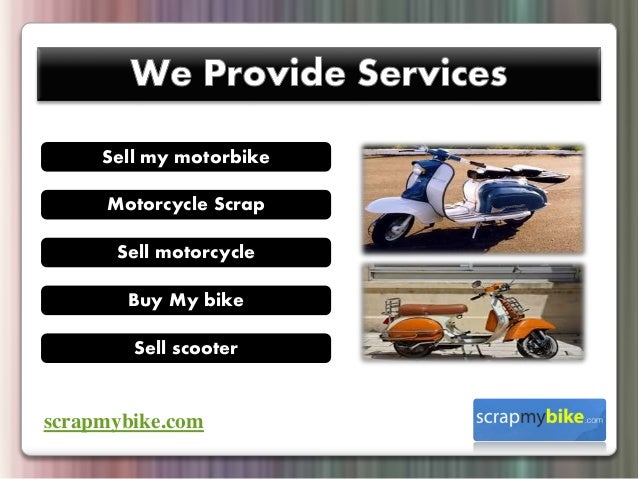 We Provide Services

Sell my motorbike

Motorcycle Scrap

Sell motorcycle

Buy My bike

Sell scooter

scrapmybike.com

scrapmybike.com